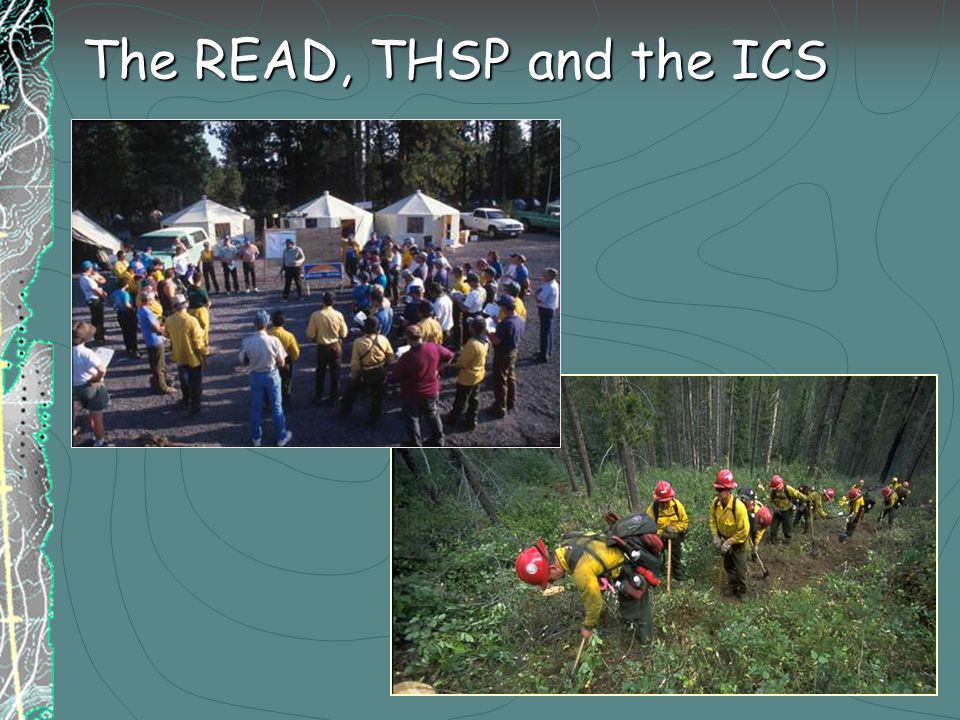 The READ, THSP and the ICS